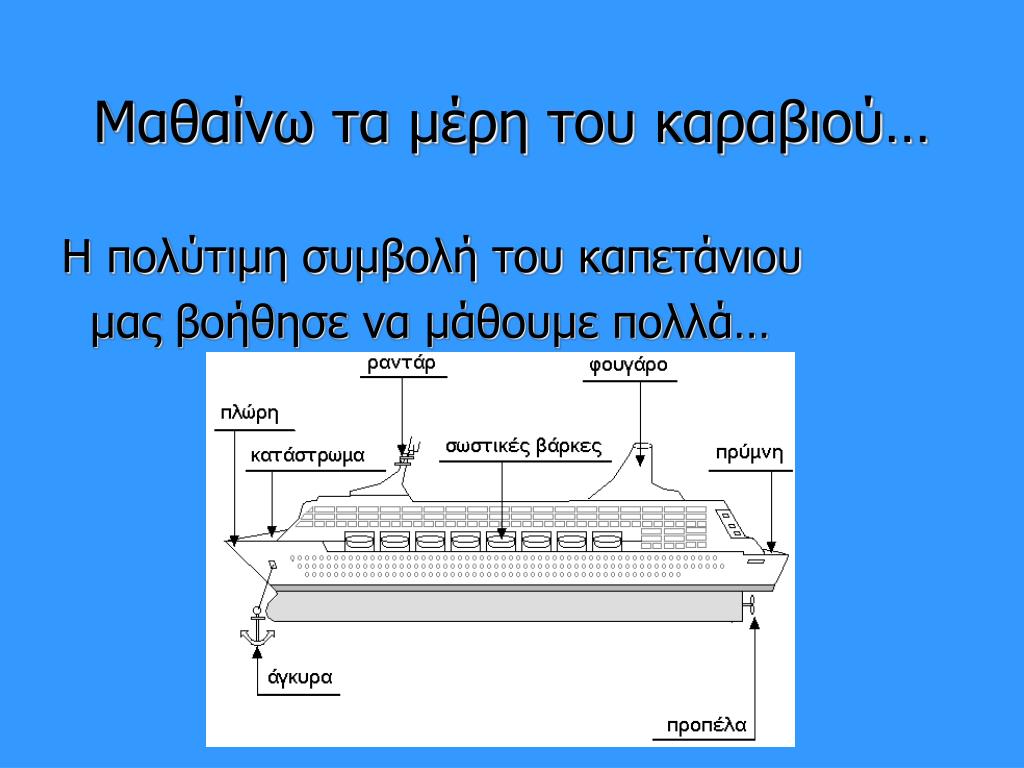 Μαθαίνω τα μέρη του καραβιού…

Η πολύτιμη συμβολή του καπετάνιου μας βοήθησε να μάθουμε πολλά…

ραντάρ

φουγάρο

πλώρη

κατάστρωμα

σωστικές βάρκες

πρύμνη

άγκυρα

προπέλα